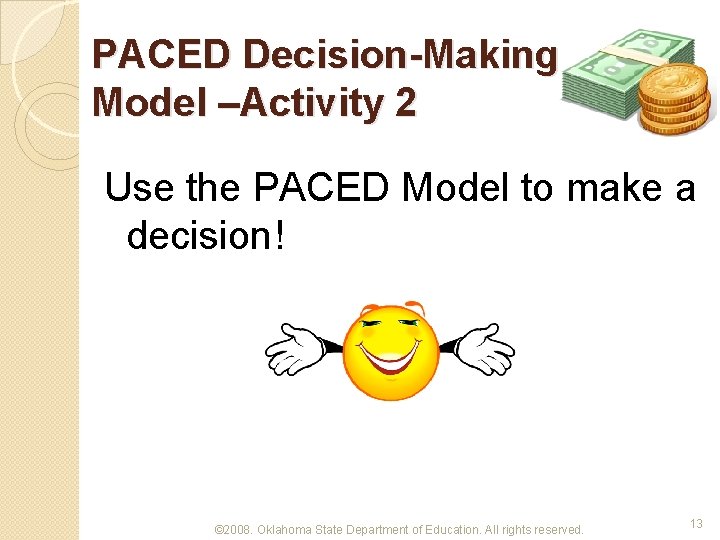 PACED Decision-Making Model –Activity 2

Use the PACED Model to make a decision!

©2008. Oklahoma State Department of Education. All rights reserved.

13